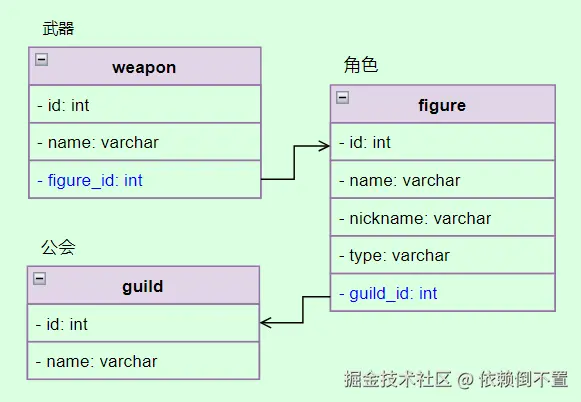 武器

weapon

- id: int

- name: varchar

- figure_id: int

角色

figure

- id: int

- name: varchar

- nickname: varchar

- type: varchar

- guild_id: int

公会

guild

- id: int

- name: varchar

掘金技术社区 @ 依赖倒不置